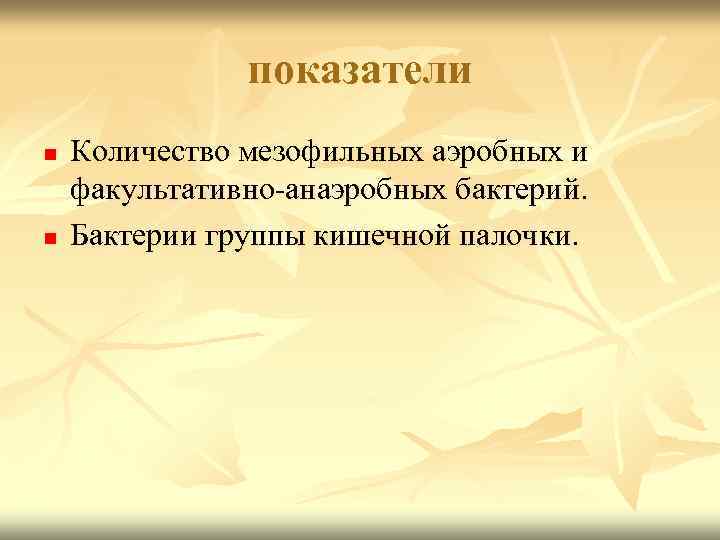 показатели

- Количество мезофильных аэробных и факультативно-анаэробных бактерий.
- Бактерии группы кишечной палочки.